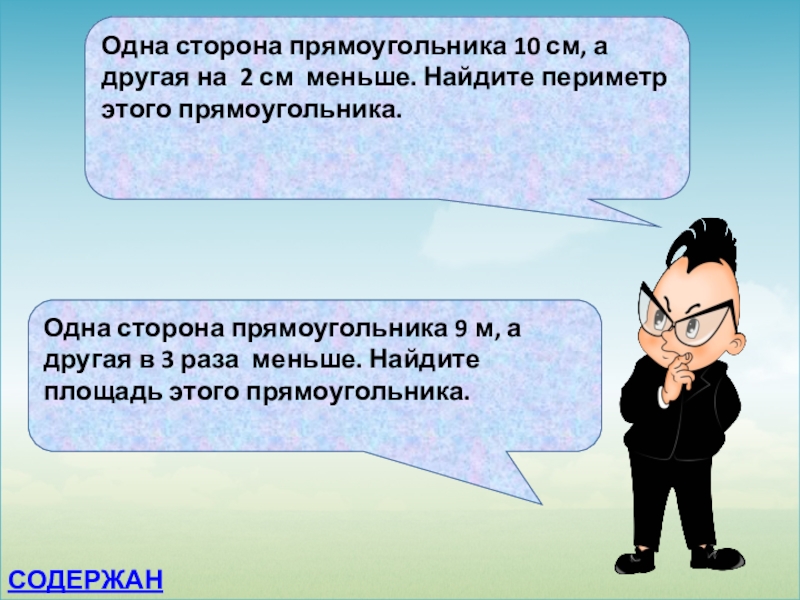 Одна сторона прямоугольника 10 см, а другая на 2 см меньше. Найдите периметр этого прямоугольника.

Одна сторона прямоугольника 9 м, а другая в 3 раза меньше. Найдите площадь этого прямоугольника.

СОДЕРЖАН